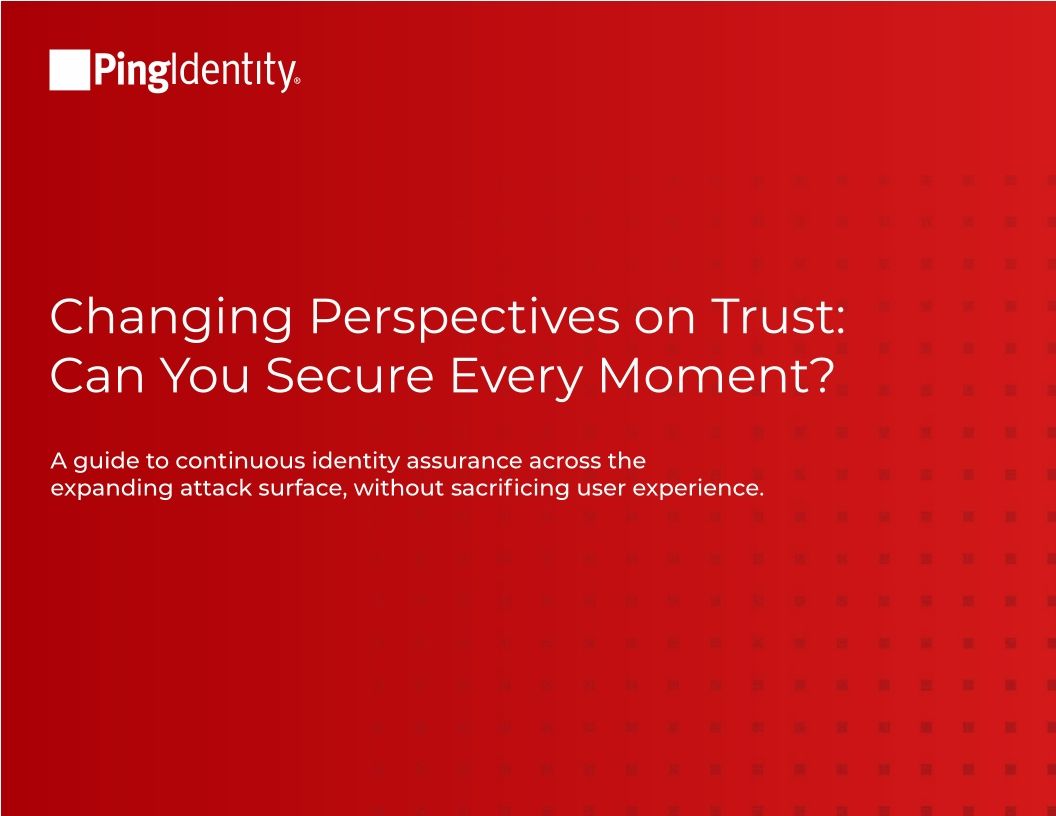 PingIdentity®

Changing Perspectives on Trust: Can You Secure Every Moment?

A guide to continuous identity assurance across the expanding attack surface, without sacrificing user experience.